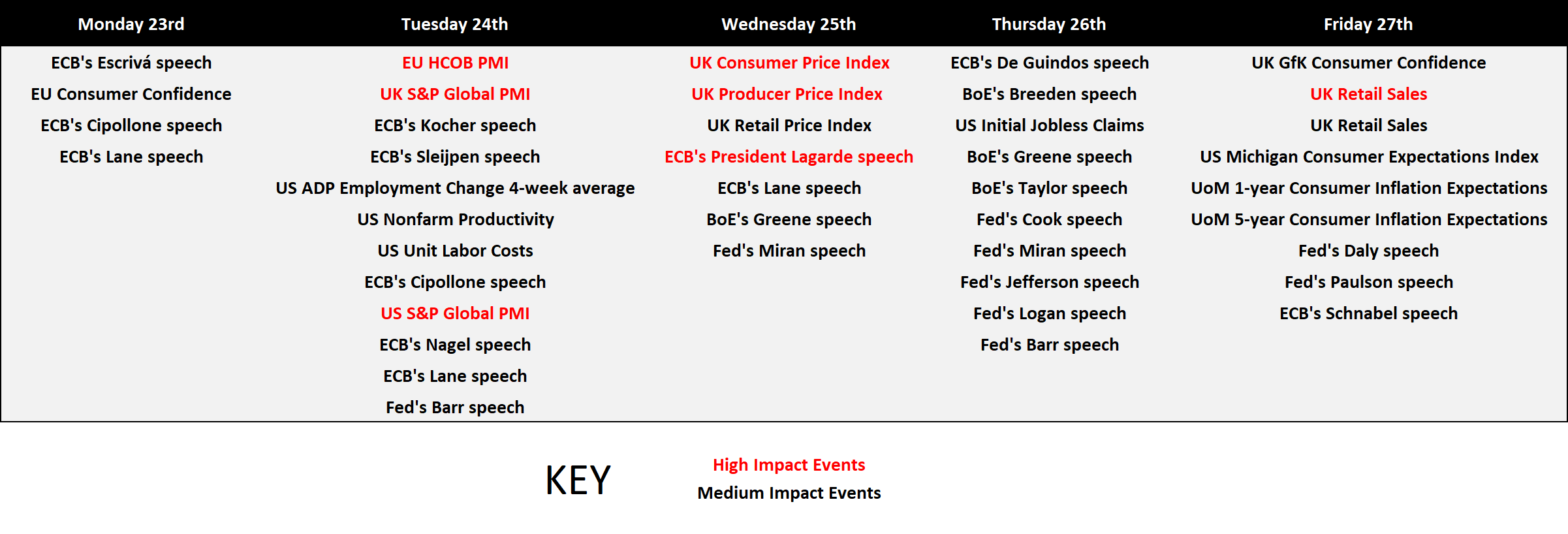 | Monday 23rd | Tuesday 24th | Wednesday 25th | Thursday 26th | Friday 27th |
|---|---|---|---|---|
| ECB's Escrivá speech | EU HCOB PMI | UK Consumer Price Index | ECB's De Guindos speech | UK GfK Consumer Confidence |
| EU Consumer Confidence | UK S&P Global PMI | UK Producer Price Index | BoE's Breeden speech | UK Retail Sales |
| ECB's Cipollone speech | ECB's Kocher speech | UK Retail Price Index | US Initial Jobless Claims | UK Retail Sales |
| ECB's Lane speech | ECB's Sleijpen speech | ECB's President Lagarde speech | BoE's Greene speech | US Michigan Consumer Expectations Index |
| | US ADP Employment Change 4-week average | ECB's Lane speech | BoE's Taylor speech | UoM 1-year Consumer Inflation Expectations |
| | US Nonfarm Productivity | BoE's Greene speech | Fed's Cook speech | UoM 5-year Consumer Inflation Expectations |
| | US Unit Labor Costs | Fed's Miran speech | Fed's Miran speech | Fed's Daly speech |
| | ECB's Cipollone speech | | Fed's Jefferson speech | Fed's Paulson speech |
| | US S&P Global PMI | | Fed's Logan speech | ECB's Schnabel speech |
| | ECB's Nagel speech | | Fed's Barr speech | |
| | ECB's Lane speech | | | |
| | Fed's Barr speech | | | |

KEY
High Impact Events
Medium Impact Events